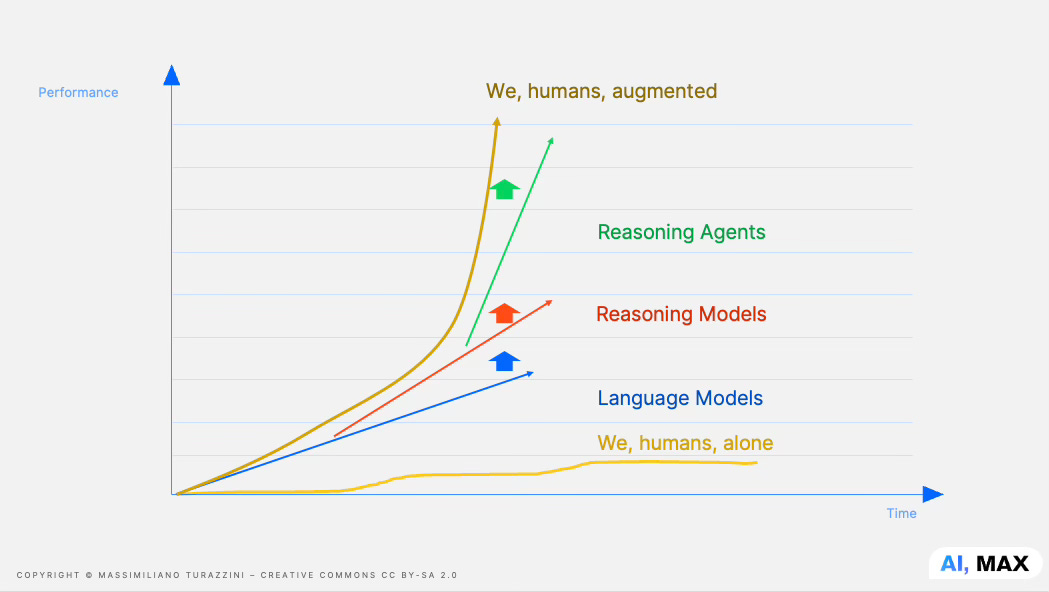 Performance

We, humans, augmented

Reasoning Agents

Reasoning Models

Language Models

We, humans, alone

Time

COPYRIGHT © MASSIMILIANO TURAZZINI – CREATIVE COMMONS CC BY-SA 2.0

AI, MAX